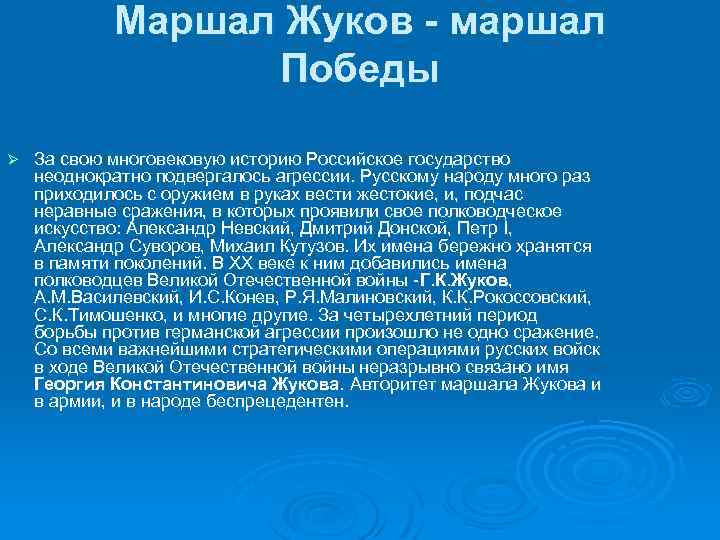 Маршал Жуков - маршал Победы

За свою многовековую историю Российское государство неоднократно подвергалось агрессии. Русскому народу много раз приходилось с оружием в руках вести жестокие, и, подчас неравные сражения, в которых проявили свое полководческое искусство: Александр Невский, Дмитрий Донской, Петр I, Александр Суворов, Михаил Кутузов. Их имена бережно хранятся в памяти поколений. В XX веке к ним добавились имена полководцев Великой Отечественной войны -Г.К.Жуков, А.М.Василевский, И.С.Конев, Р.Я.Малиновский, К.К.Рокоссовский, С.К.Тимошенко, и многие другие. За четырехлетний период борьбы против германской агрессии произошло не одно сражение. Со всеми важнейшими стратегическими операциями русских войск в ходе Великой Отечественной войны неразрывно связано имя Георгия Константиновича Жукова. Авторитет маршала Жукова и в армии, и в народе беспрецедентен.